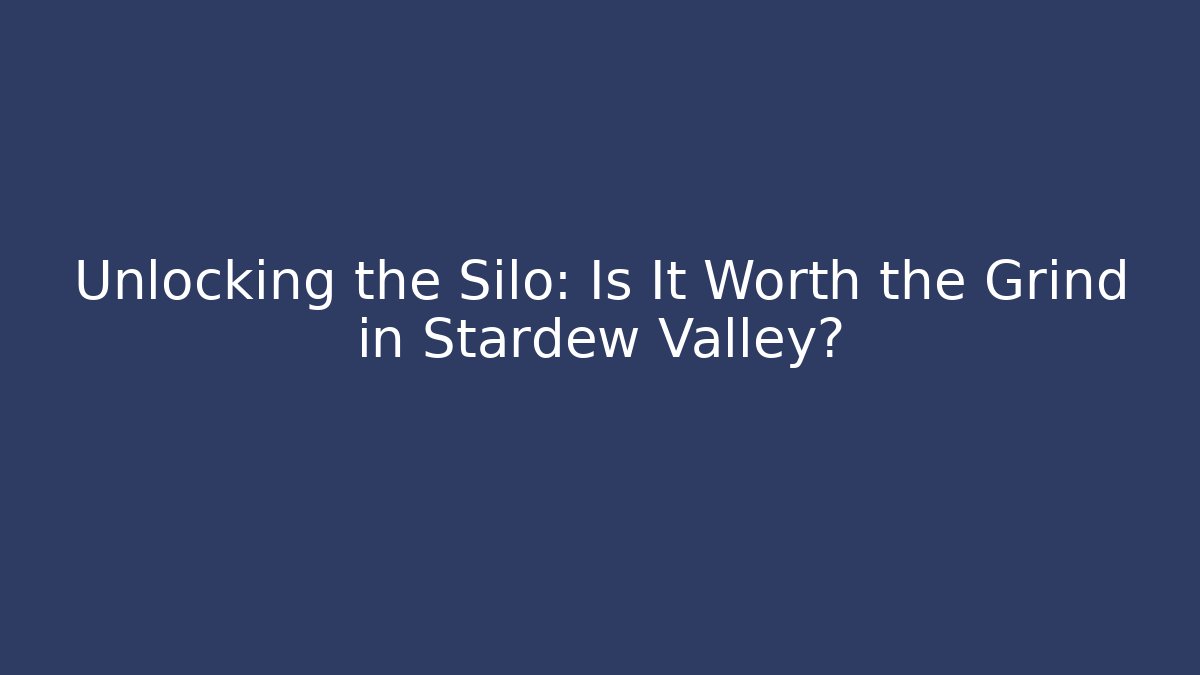 Unlocking the Silo: Is It Worth the Grind in Stardew Valley?